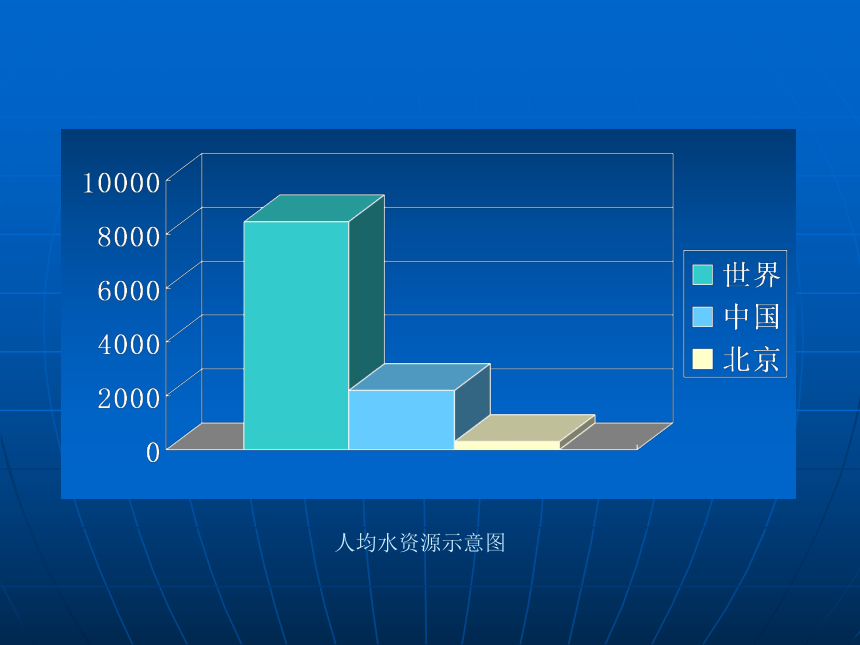 10000
8000
6000
4000
2000
0

世界
中国
北京

人均水资源示意图